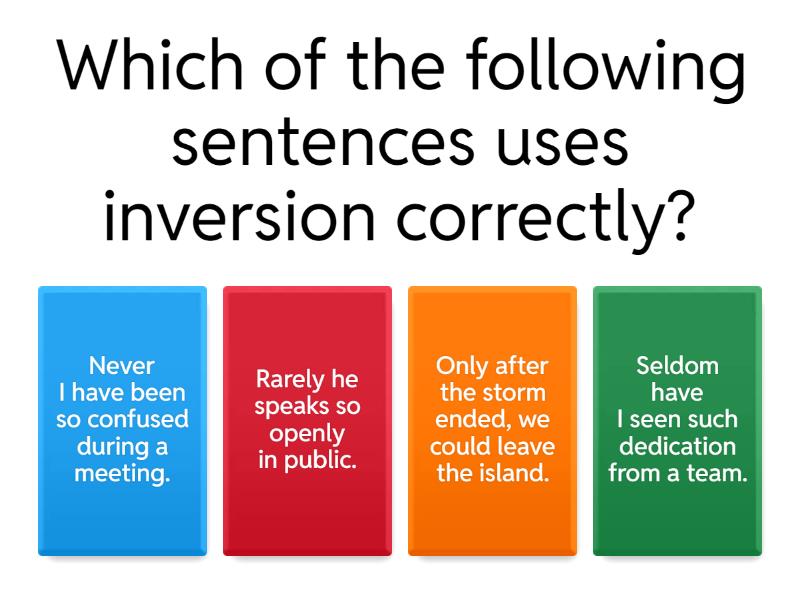 Which of the following sentences uses inversion correctly?

Never I have been so confused during a meeting.

Rarely he speaks so openly in public.

Only after the storm ended, we could leave the island.

Seldom have I seen such dedication from a team.